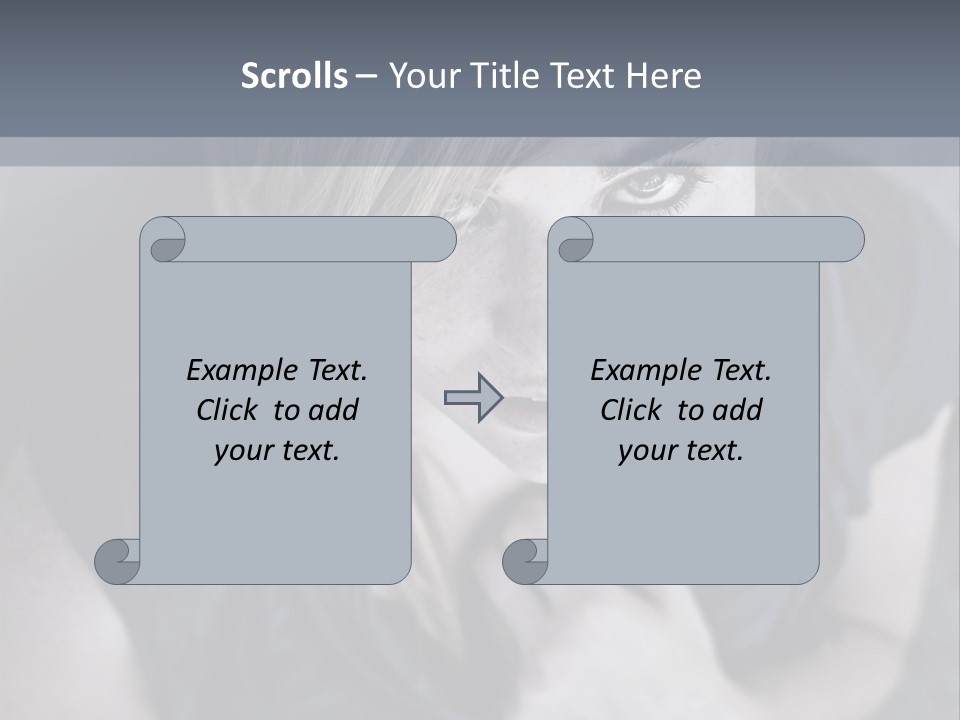 Scrolls – Your Title Text Here

Example Text. Click to add your text.

Example Text. Click to add your text.